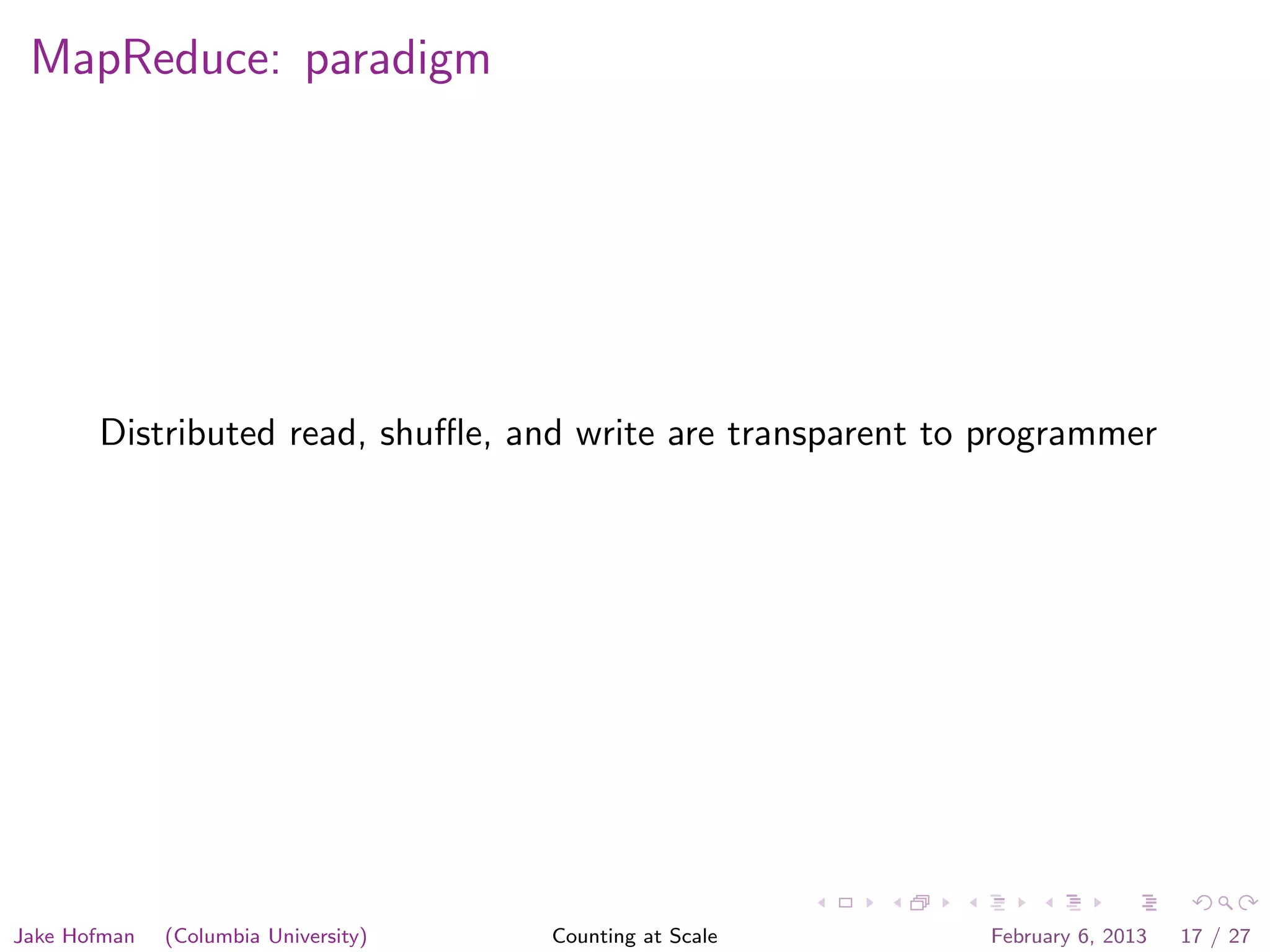 MapReduce: paradigm

Distributed read, shuffle, and write are transparent to programmer

Jake Hofman (Columbia University) Counting at Scale February 6, 2013 17 / 27